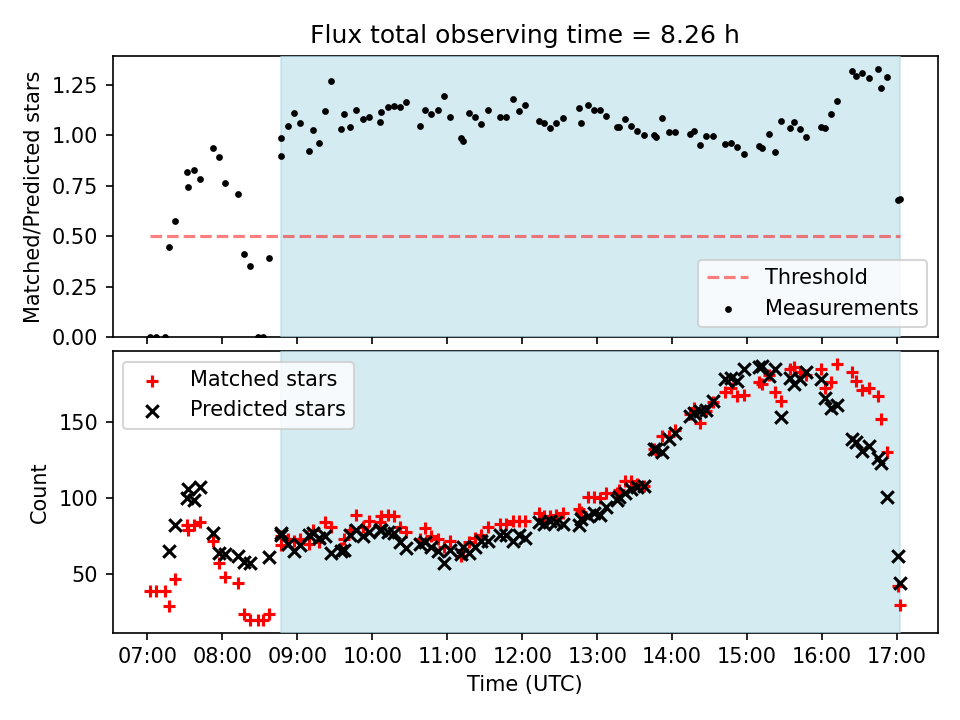 Flux total observing time = 8.26 h

Matched/Predicted stars

1.25
1.00
0.75
0.50
0.25
0.00

Threshold
Measurements

Matched stars
Predicted stars

Count

150
100
50

07:00 08:00 09:00 10:00 11:00 12:00 13:00 14:00 15:00 16:00 17:00

Time (UTC)